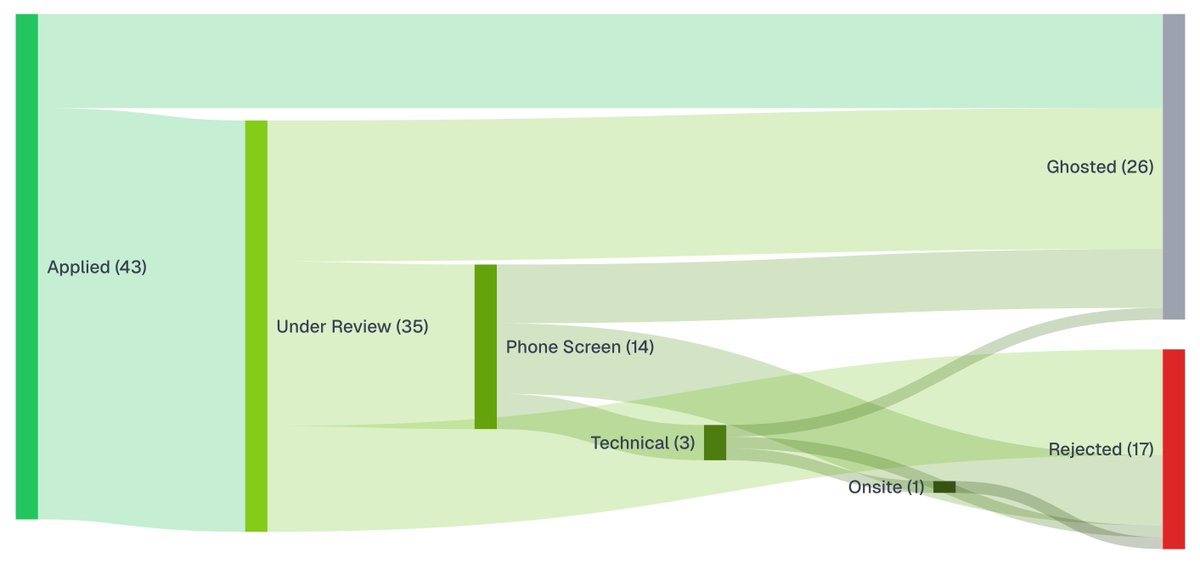 Applied (43)

Under Review (35)

Phone Screen (14)

Technical (3)

Onsite (1)

Ghosted (26)

Rejected (17)